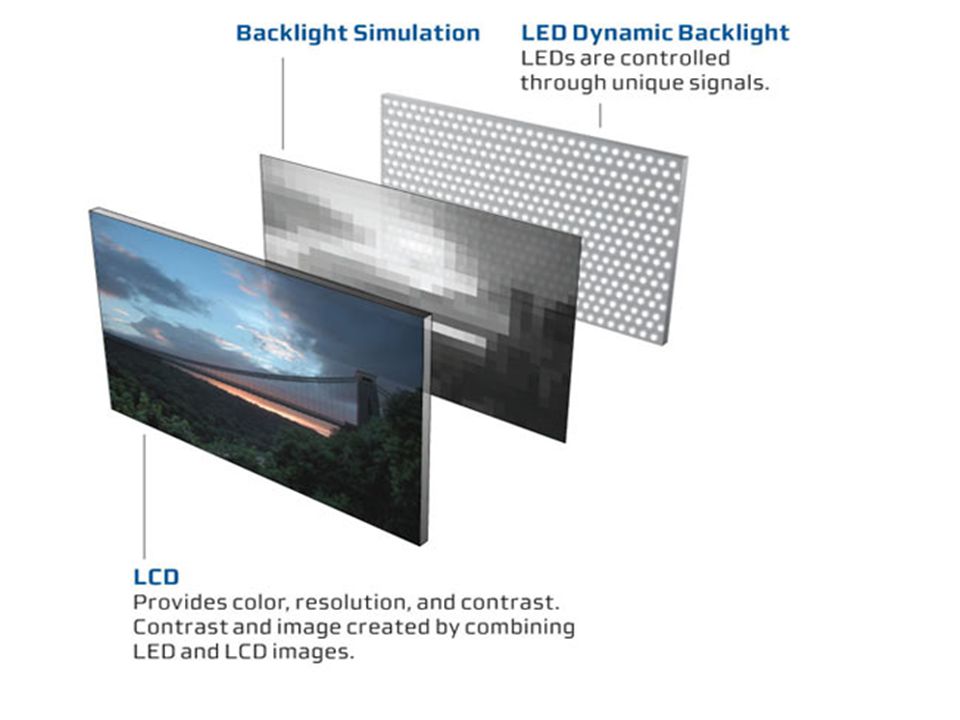 Backlight Simulation

LED Dynamic Backlight
LEDs are controlled through unique signals.

LCD
Provides color, resolution, and contrast. Contrast and image created by combining LED and LCD images.